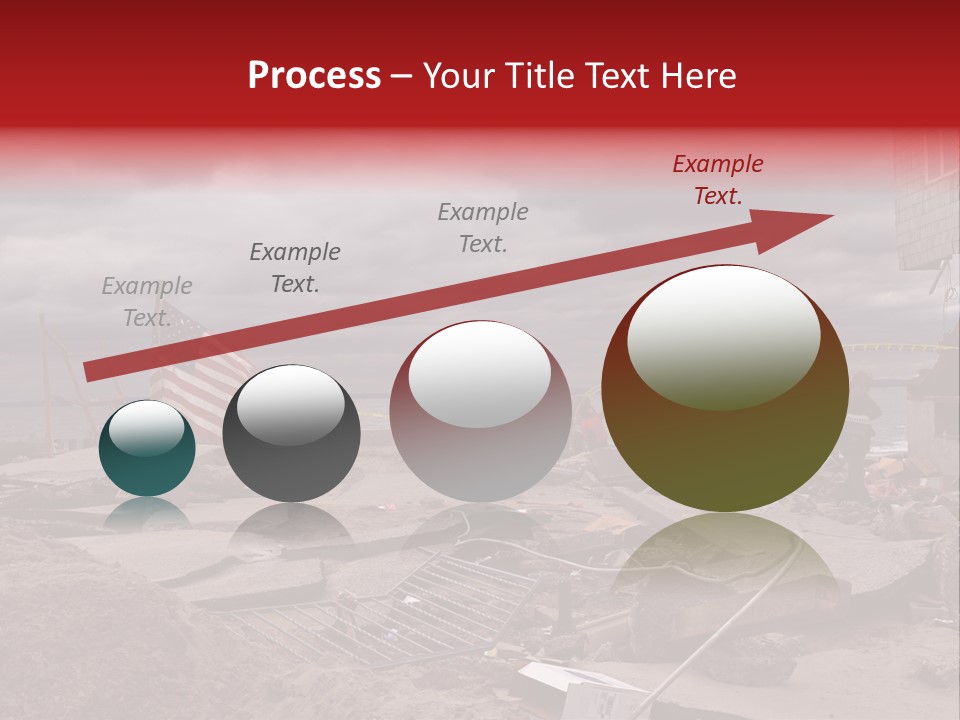 Process – Your Title Text Here

Example Text.

Example Text.

Example Text.

Example Text.